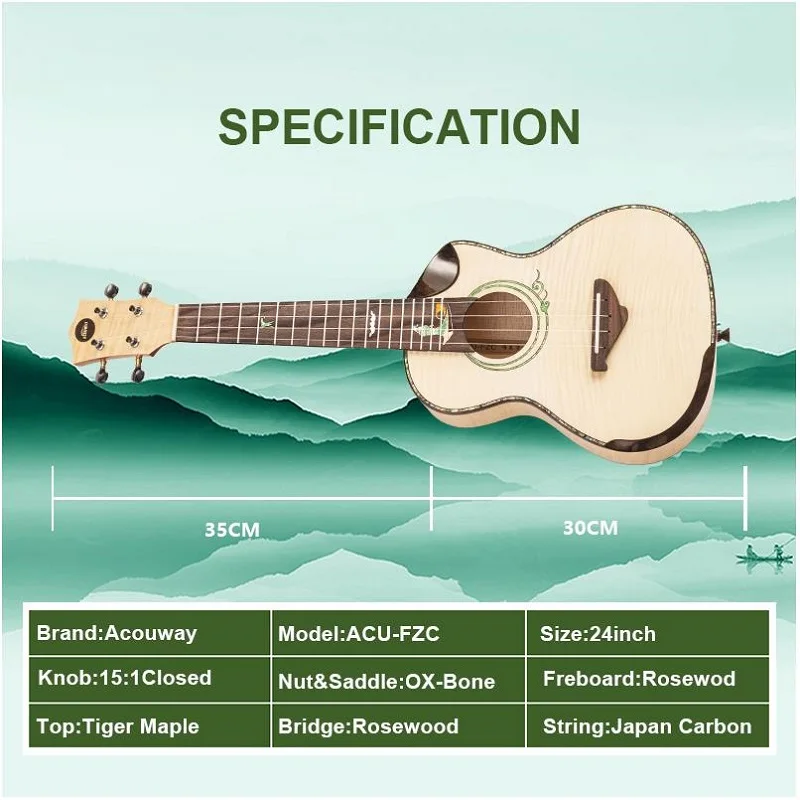 SPECIFICATION

35CM

30CM

| Brand:Acouway | Model:ACU-FZC | Size:24inch |
|---|---|---|
| Knob:15:1Closed | Nut&Saddle:OX-Bone | Freboard:Rosewod |
| Top:Tiger Maple | Bridge:Rosewood | String:Japan Carbon |